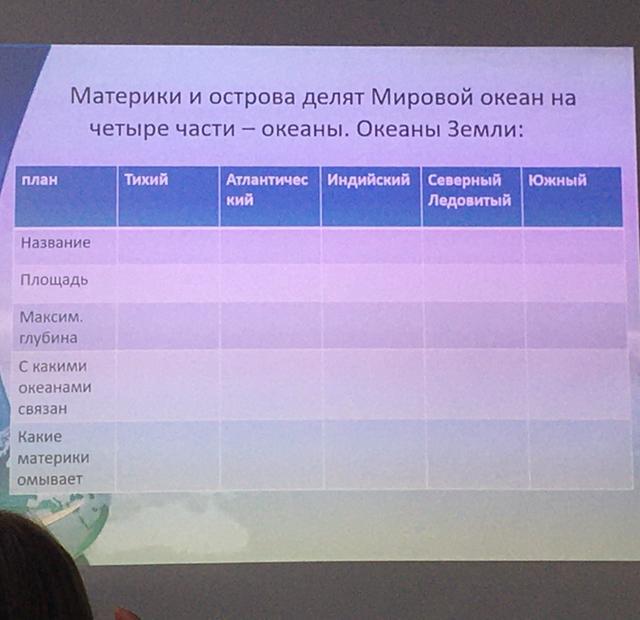 Материки и острова делят Мировой океан на четыре части – океаны. Океаны Земли:

| план | Тихий | Атлантический | Индийский | Северный Ледовитый | Южный |
|---|---|---|---|---|---|
| Название | | | | | |
| Площадь | | | | | |
| Максим. глубина | | | | | |
| С какими океанами связан | | | | | |
| Какие материки омывает | | | | | |